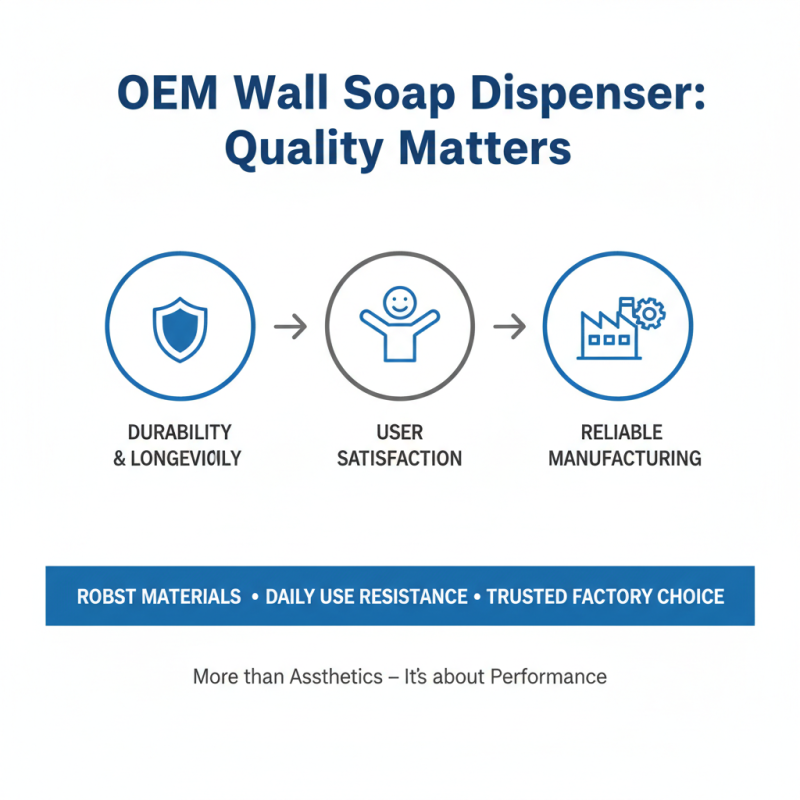 OEM Wall Soap Dispenser: Quality Matters

DURABILITY & LONGEVIOILY

USER SATISFACTION

RELIABLE MANUFACTURING

ROBST MATERIALS • DAILY USE RESISTANCE • TRUSTED FACTORY CHOICE

More than Assthetics – It's about Performance